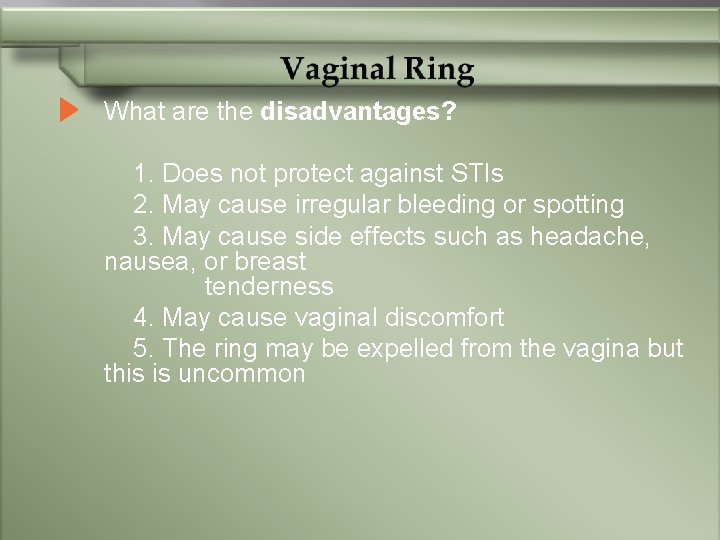 Vaginal Ring

What are the disadvantages?

1. Does not protect against STIs
2. May cause irregular bleeding or spotting
3. May cause side effects such as headache, nausea, or breast tenderness
4. May cause vaginal discomfort
5. The ring may be expelled from the vagina but this is uncommon